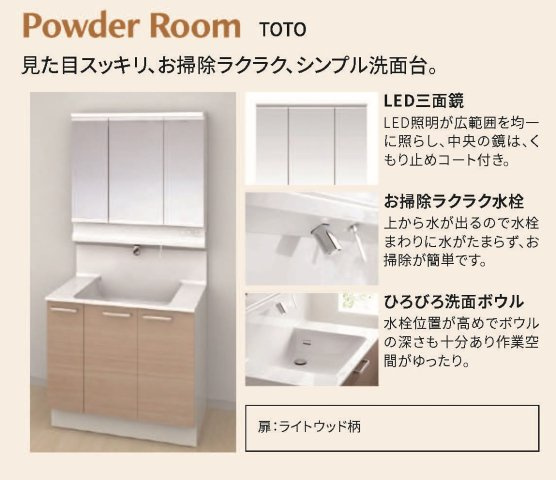 Powder Room TOTO

見た目スッキリ、お掃除ラクラク、シンプル洗面台。

LED三面鏡
LED照明が広範囲を均一に照らし、中央の鏡は、くもり止めコート付き。

お掃除ラクラク水栓
上から水が出るので水栓まわりに水がたまらず、お掃除が簡単です。

ひろびろ洗面ボウル
水栓位置が高めでボウルの深さも十分あり作業空間がゆったり。

扉：ライトウッド柄